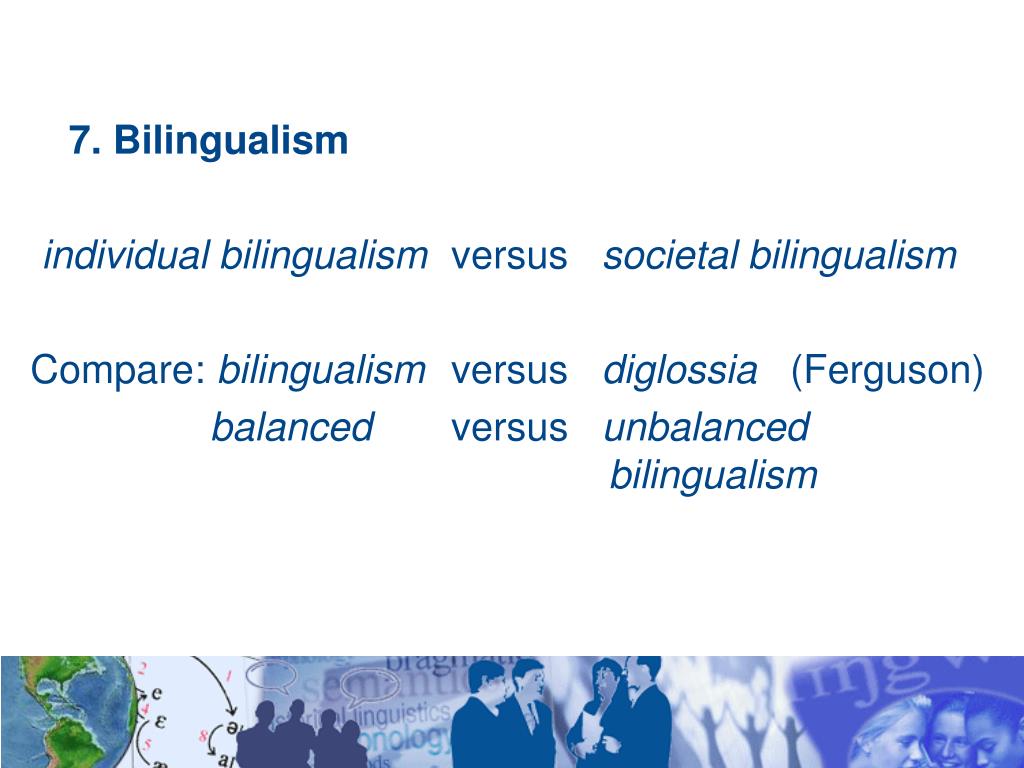 7. Bilingualism

individual bilingualism versus societal bilingualism

Compare: bilingualism versus diglossia (Ferguson)
balanced versus unbalanced bilingualism